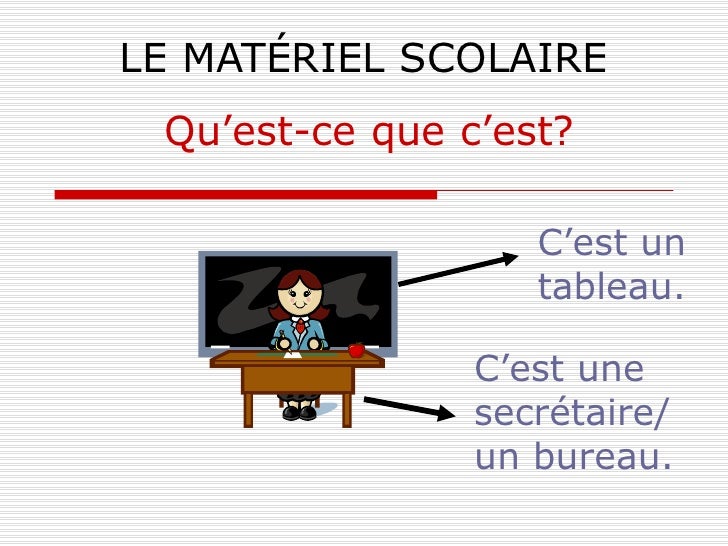 LE MATÉRIEL SCOLAIRE

Qu’est-ce que c’est?

C’est un tableau.

C’est une secrétaire/ un bureau.